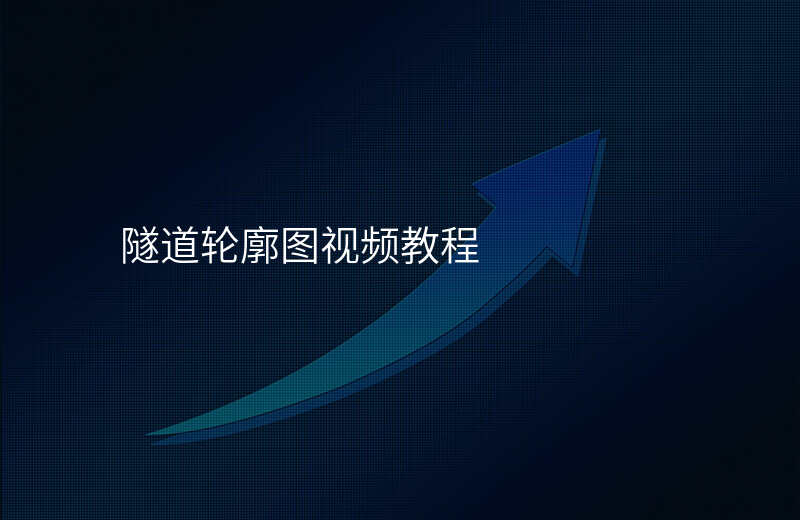 隧道轮廓图视频教程